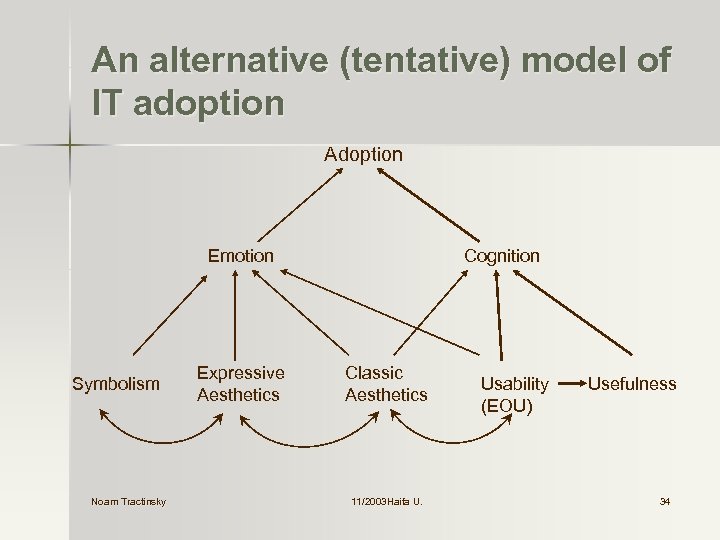 An alternative (tentative) model of IT adoption

Adoption

Emotion

Cognition

Symbolism

Expressive Aesthetics

Classic Aesthetics

Usability (EOU)

Usefulness

Noam Tractinsky

11/2003Haifa U.

34